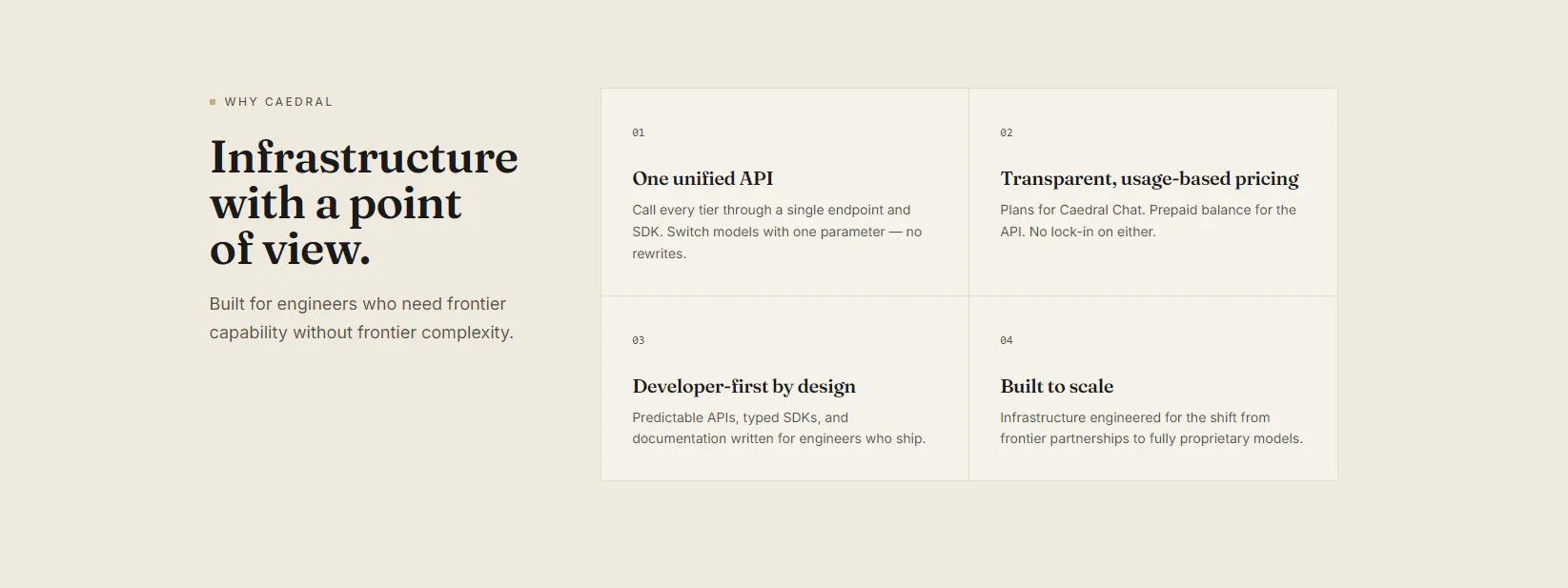 WHY CAEDRAL

Infrastructure with a point of view.

Built for engineers who need frontier capability without frontier complexity.

01

One unified API

Call every tier through a single endpoint and SDK. Switch models with one parameter — no rewrites.

02

Transparent, usage-based pricing

Plans for Caedral Chat. Prepaid balance for the API. No lock-in on either.

03

Developer-first by design

Predictable APIs, typed SDKs, and documentation written for engineers who ship.

04

Built to scale

Infrastructure engineered for the shift from frontier partnerships to fully proprietary models.